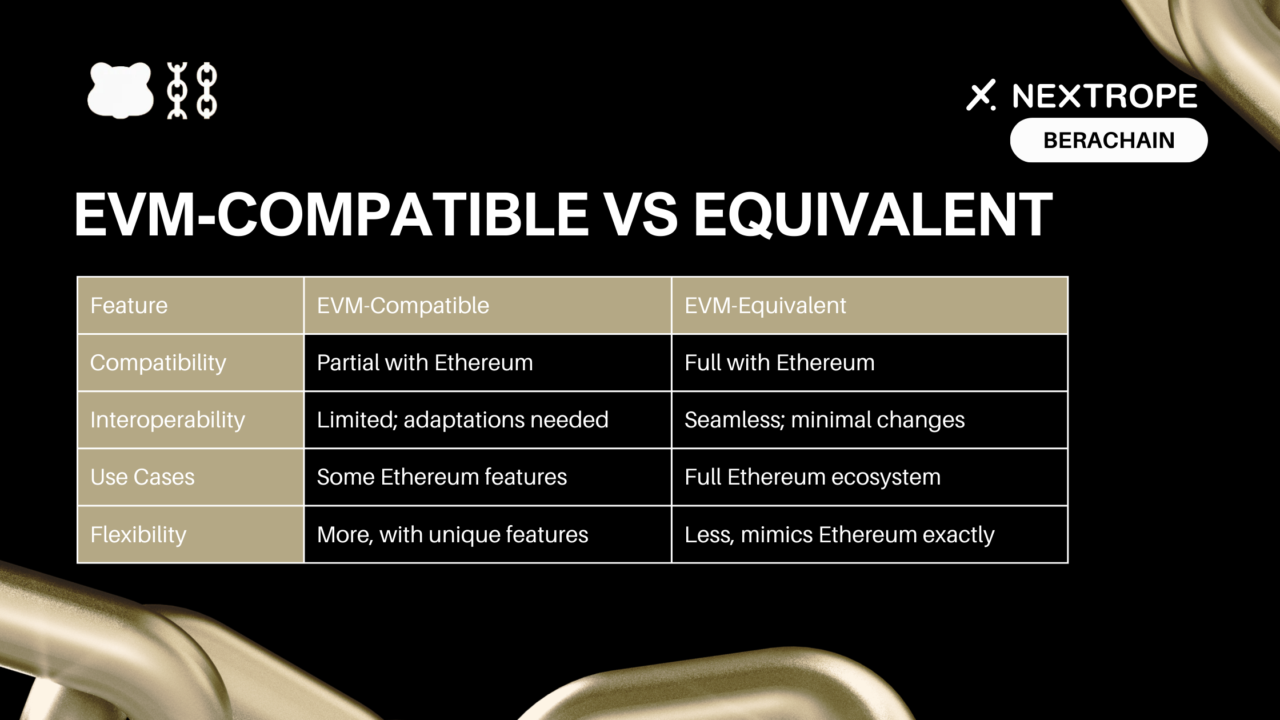 NEXTROPE

BERACHAIN

EVM-COMPATIBLE VS EQUIVALENT

| Feature | EVM-Compatible | EVM-Equivalent |
|---|---|---|
| Compatibility | Partial with Ethereum | Full with Ethereum |
| Interoperability | Limited; adaptations needed | Seamless; minimal changes |
| Use Cases | Some Ethereum features | Full Ethereum ecosystem |
| Flexibility | More, with unique features | Less, mimics Ethereum exactly |